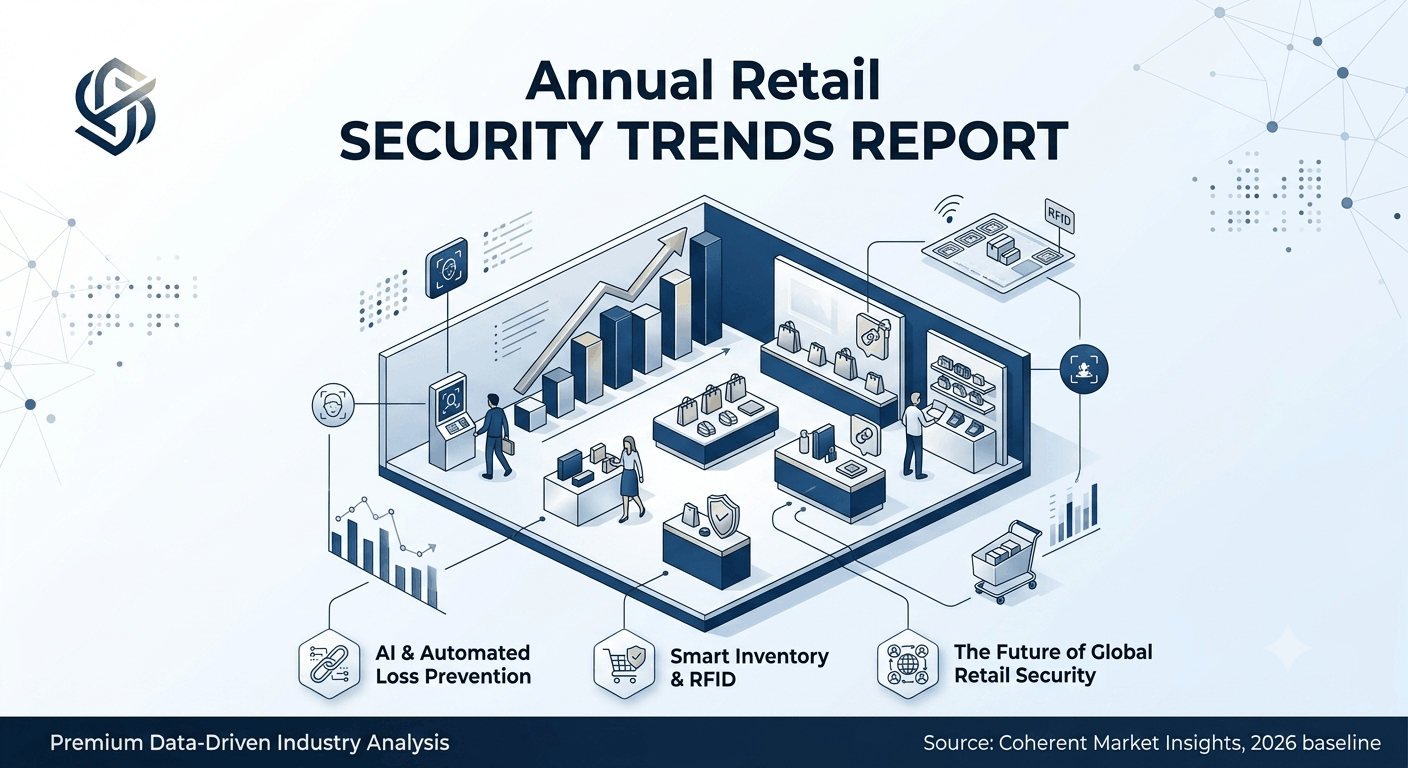 Annual Retail
SECURITY TRENDS REPORT

RFID

AI & Automated Loss Prevention

Smart Inventory & RFID

The Future of Global Retail Security

Premium Data-Driven Industry Analysis

Source: Coherent Market Insights, 2026 baseline